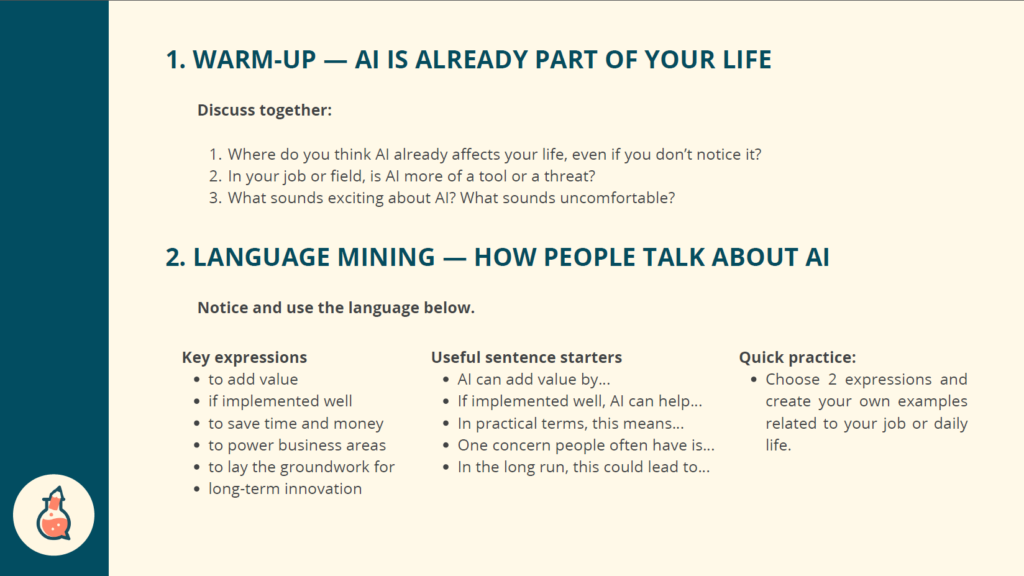 1. WARM-UP — AI IS ALREADY PART OF YOUR LIFE

Discuss together:

1. Where do you think AI already affects your life, even if you don't notice it?
2. In your job or field, is AI more of a tool or a threat?
3. What sounds exciting about AI? What sounds uncomfortable?

2. LANGUAGE MINING — HOW PEOPLE TALK ABOUT AI

Notice and use the language below.

Key expressions
- to add value
- if implemented well
- to save time and money
- to power business areas
- to lay the groundwork for
- long-term innovation

Useful sentence starters
- AI can add value by...
- If implemented well, AI can help...
- In practical terms, this means...
- One concern people often have is...
- In the long run, this could lead to...

Quick practice:
- Choose 2 expressions and create your own examples related to your job or daily life.